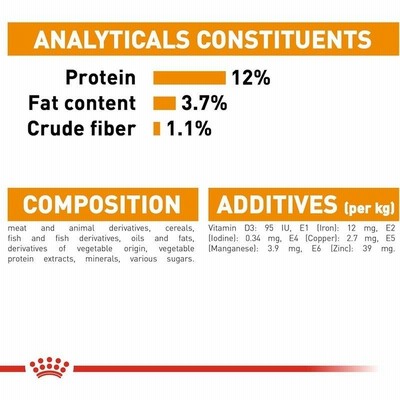 ANALYTICALS CONSTITUENTS

Protein 12%
Fat content 3.7%
Crude fiber 1.1%

COMPOSITION

meat and animal derivatives, cereals, fish and fish derivatives, oils and fats, derivatives of vegetable origin, vegetable protein extracts, minerals, various sugars.

ADDITIVES (per kg)

Vitamin D3: 95 IU, E1 (Iron): 12 mg, E2 (Iodine): 0.34 mg, E4 (Copper): 2.7 mg, E5 (Manganese): 3.9 mg, E6 (Zinc): 39 mg.